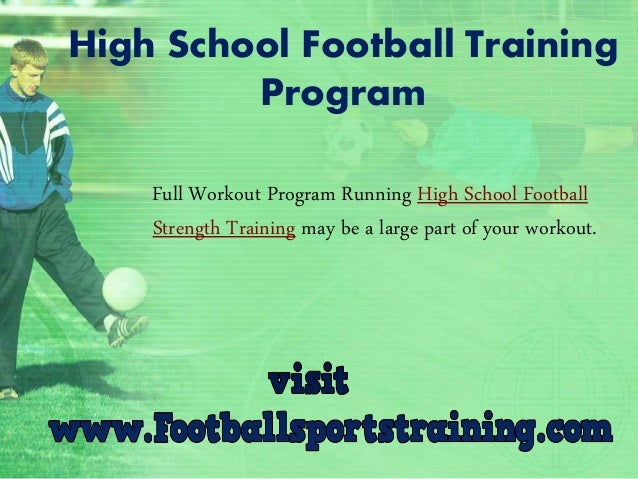 High School Football Training Program

Full Workout Program Running High School Football Strength Training may be a large part of your workout.

visit www.Footballsportstraining.com